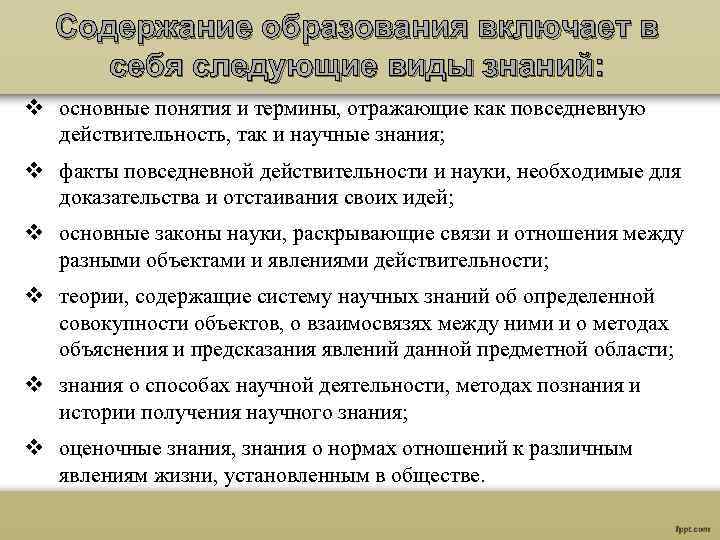 Содержание образования включает в себя следующие виды знаний:

❖ основные понятия и термины, отражающие как повседневную действительность, так и научные знания;

❖ факты повседневной действительности и науки, необходимые для доказательства и отстаивания своих идей;

❖ основные законы науки, раскрывающие связи и отношения между разными объектами и явлениями действительности;

❖ теории, содержащие систему научных знаний об определенной совокупности объектов, о взаимосвязях между ними и о методах объяснения и предсказания явлений данной предметной области;

❖ знания о способах научной деятельности, методах познания и истории получения научного знания;

❖ оценочные знания, знания о нормах отношений к различным явлениям жизни, установленным в обществе.

fppt.com